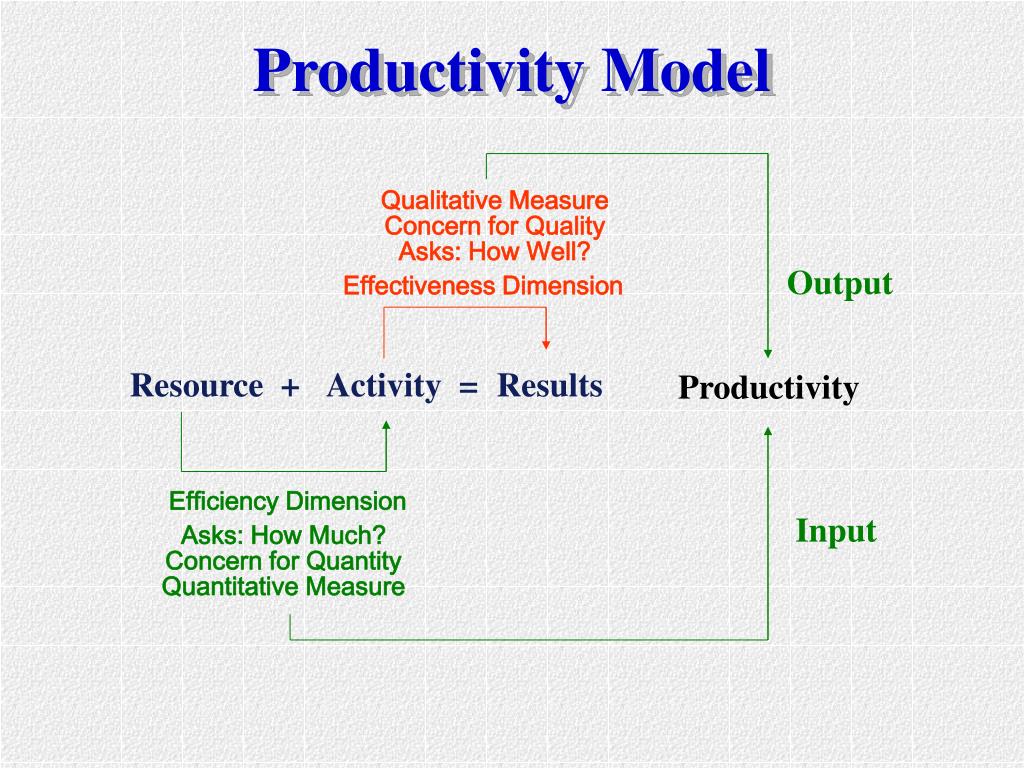 Productivity Model

Qualitative Measure
Concern for Quality
Asks: How Well?

Effectiveness Dimension

Output

Resource + Activity = Results

Productivity

Efficiency Dimension

Asks: How Much?
Concern for Quantity
Quantitative Measure

Input